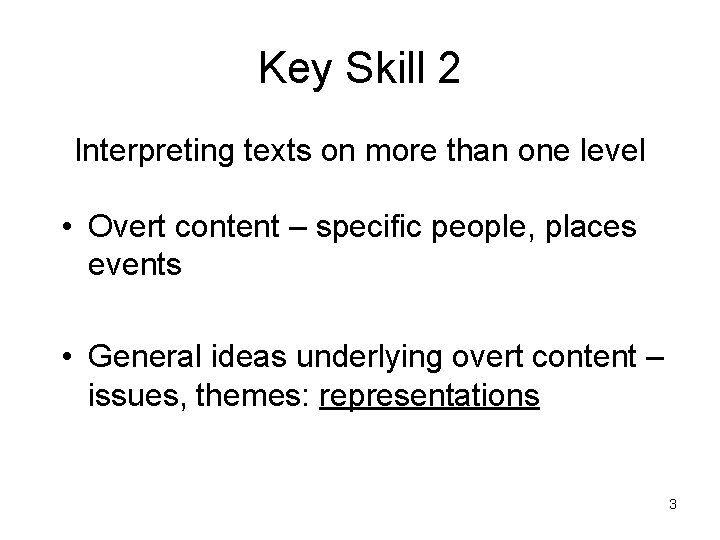 Key Skill 2

Interpreting texts on more than one level

• Overt content – specific people, places events

• General ideas underlying overt content – issues, themes: representations

3